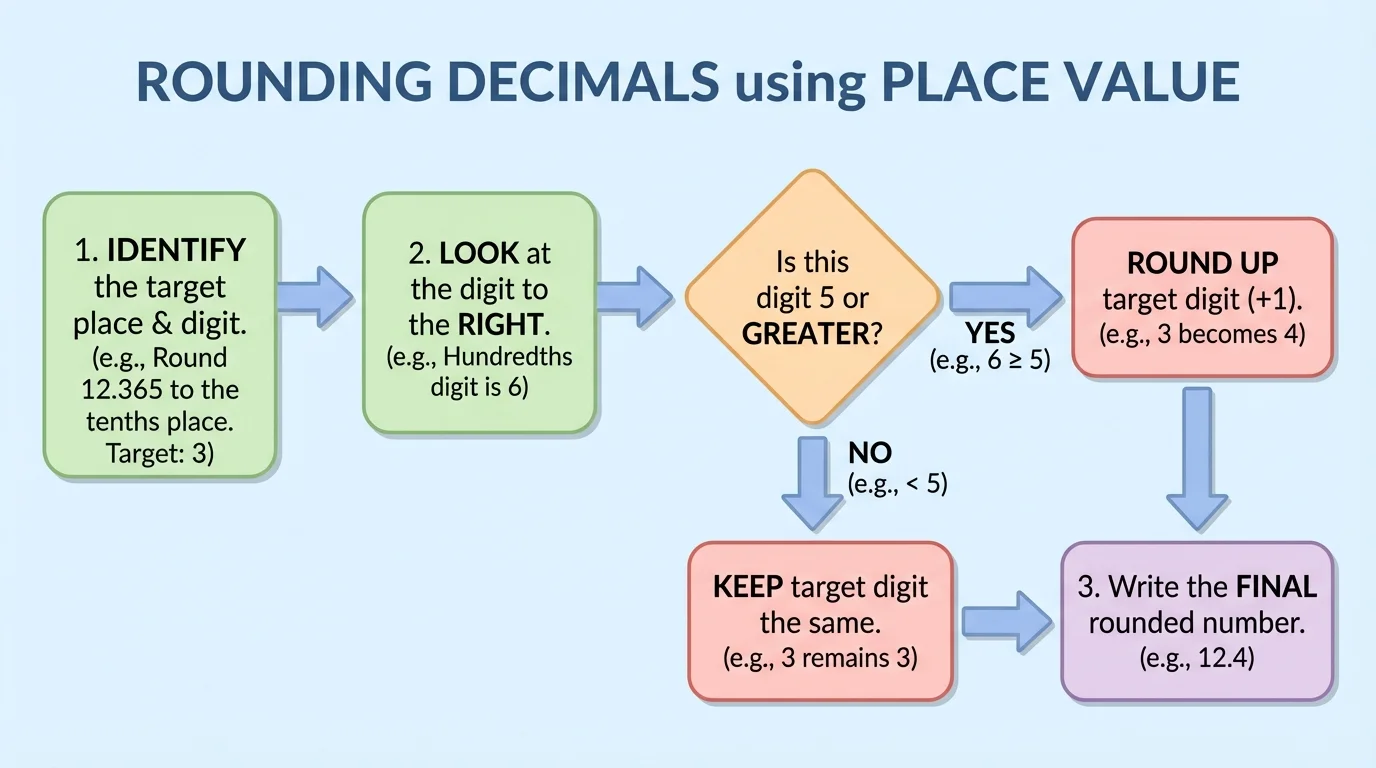 ROUNDING DECIMALS using PLACE VALUE

1. IDENTIFY the target place & digit. (e.g., Round 12.365 to the tenths place. Target: 3)

2. LOOK at the digit to the RIGHT. (e.g., Hundredths digit is 6)

Is this digit 5 or GREATER?

YES (e.g., $6 \geq 5$)

ROUND UP target digit (+1). (e.g., 3 becomes 4)

NO (e.g., < 5)

KEEP target digit the same. (e.g., 3 remains 3)

3. Write the FINAL rounded number. (e.g., 12.4)